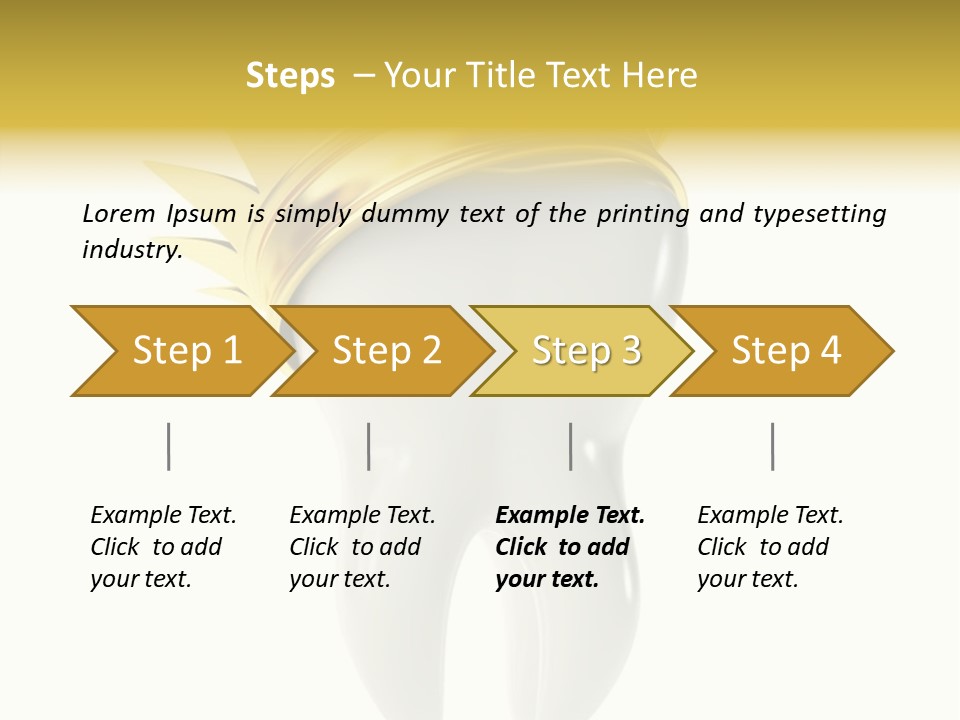 Steps – Your Title Text Here

Lorem Ipsum is simply dummy text of the printing and typesetting industry.

Step 1

Step 2

Step 3

Step 4

Example Text. Click to add your text.

Example Text. Click to add your text.

Example Text. Click to add your text.

Example Text. Click to add your text.